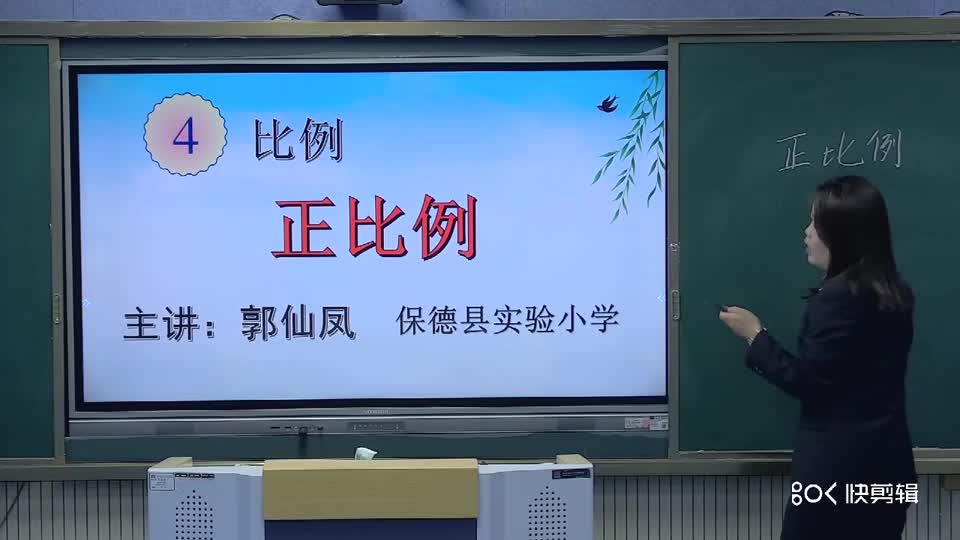 4 比例

正比例

主讲：郭仙凤　保德县实验小学

正比例

快剪辑